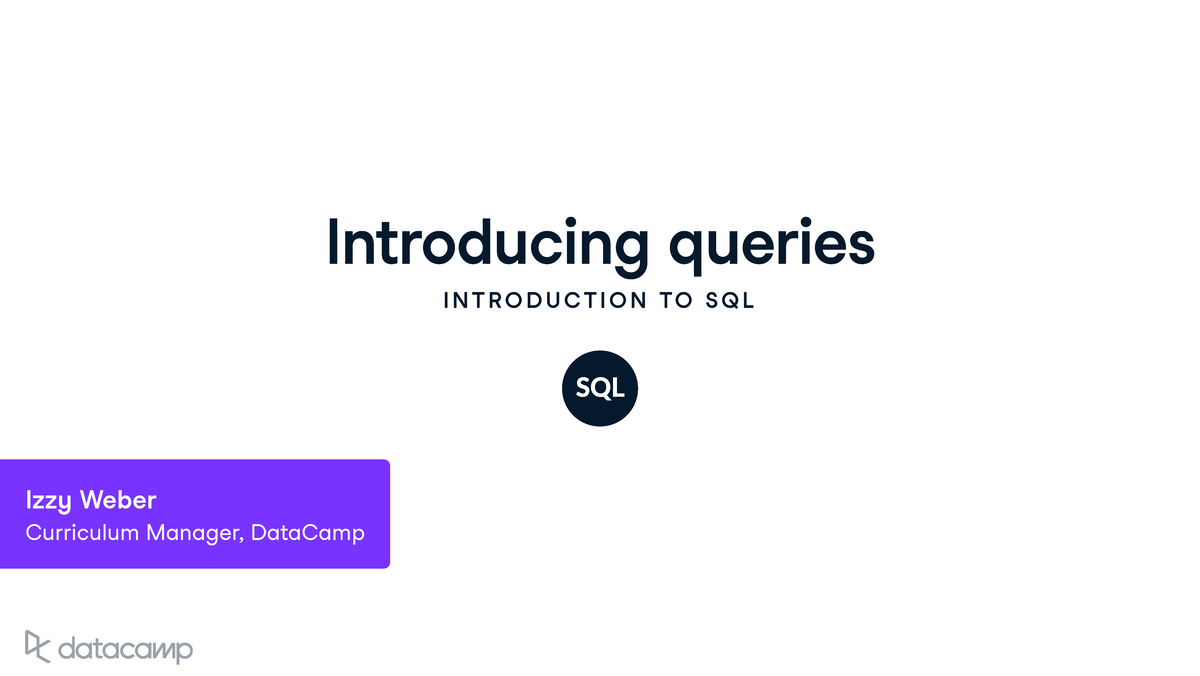 Introducing queries

INTRODUCTION TO SQL

SQL

Izzy Weber
Curriculum Manager, DataCamp

datacamp